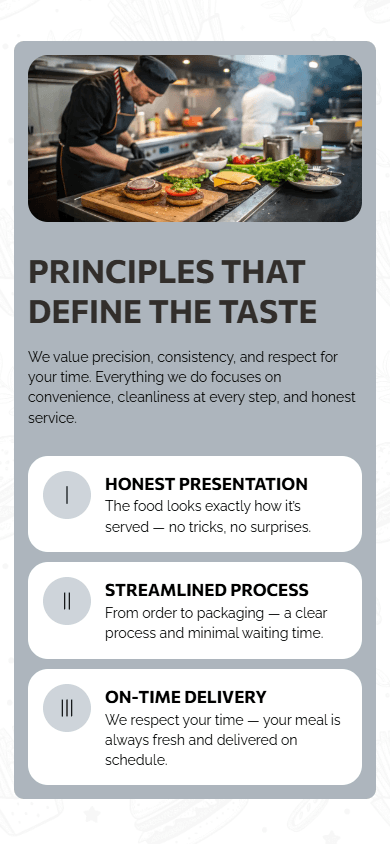 PRINCIPLES THAT DEFINE THE TASTE

We value precision, consistency, and respect for your time. Everything we do focuses on convenience, cleanliness at every step, and honest service.

I

HONEST PRESENTATION

The food looks exactly how it's served — no tricks, no surprises.

II

STREAMLINED PROCESS

From order to packaging — a clear process and minimal waiting time.

III

ON-TIME DELIVERY

We respect your time — your meal is always fresh and delivered on schedule.